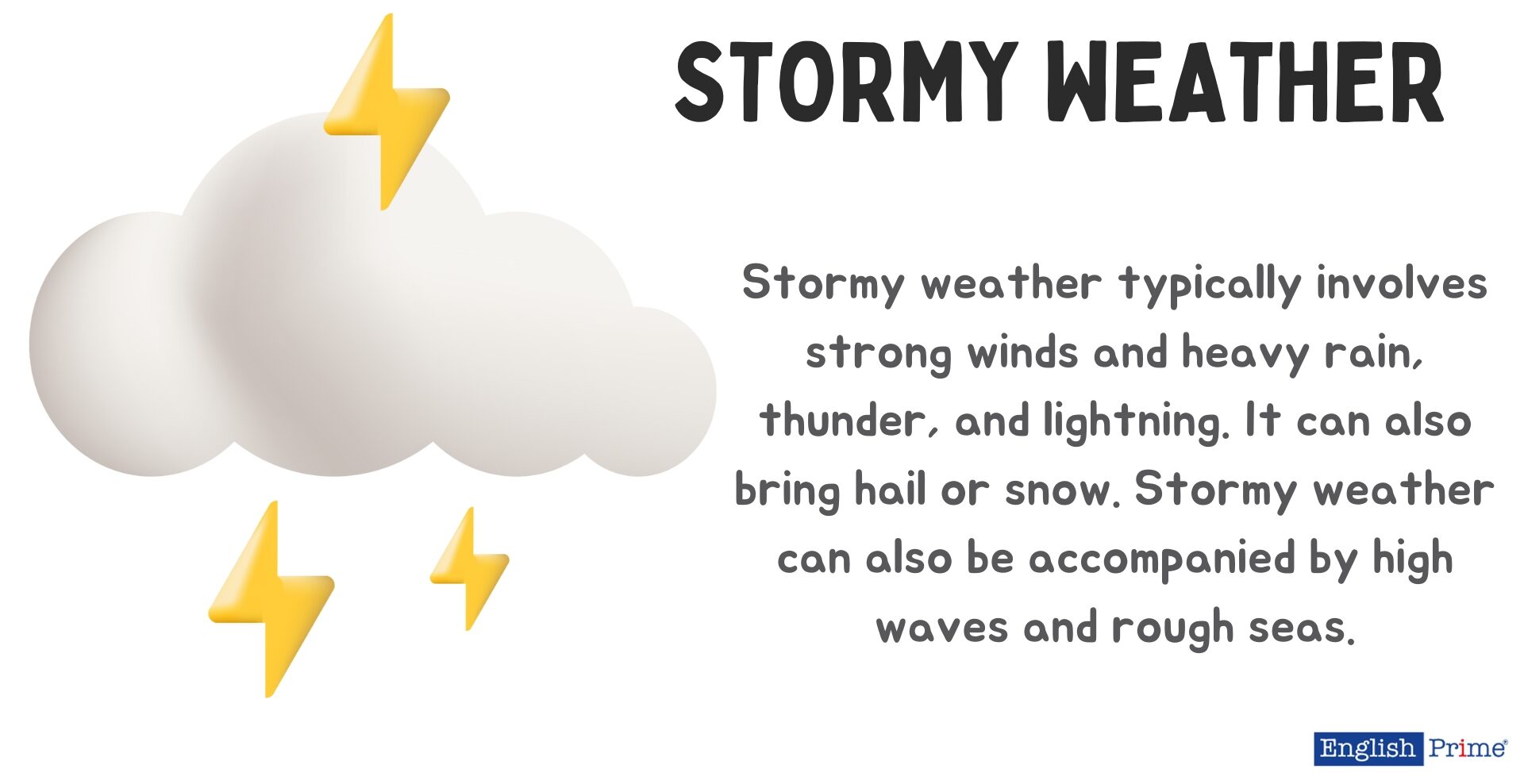 STORMY WEATHER

Stormy weather typically involves strong winds and heavy rain, thunder, and lightning. It can also bring hail or snow. Stormy weather can also be accompanied by high waves and rough seas.

English Prime®